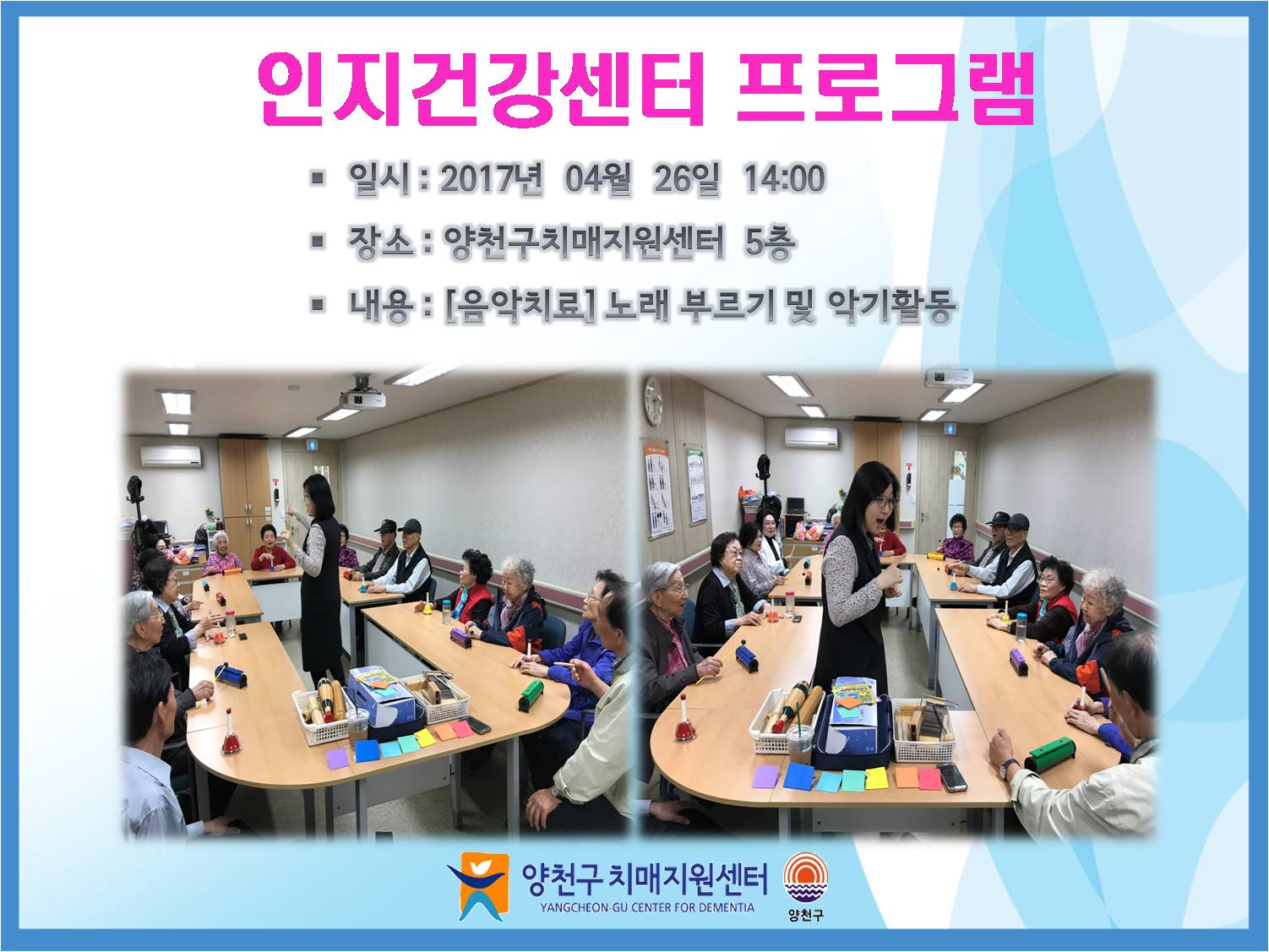 인지건강센터 프로그램

▪ 일시 : 2017년 04월 26일 14:00

▪ 장소 : 양천구치매지원센터 5층

▪ 내용 : [음악치료] 노래 부르기 및 악기활동

양천구 치매지원센터
YANGCHEON-GU CENTER FOR DEMENTIA
양천구